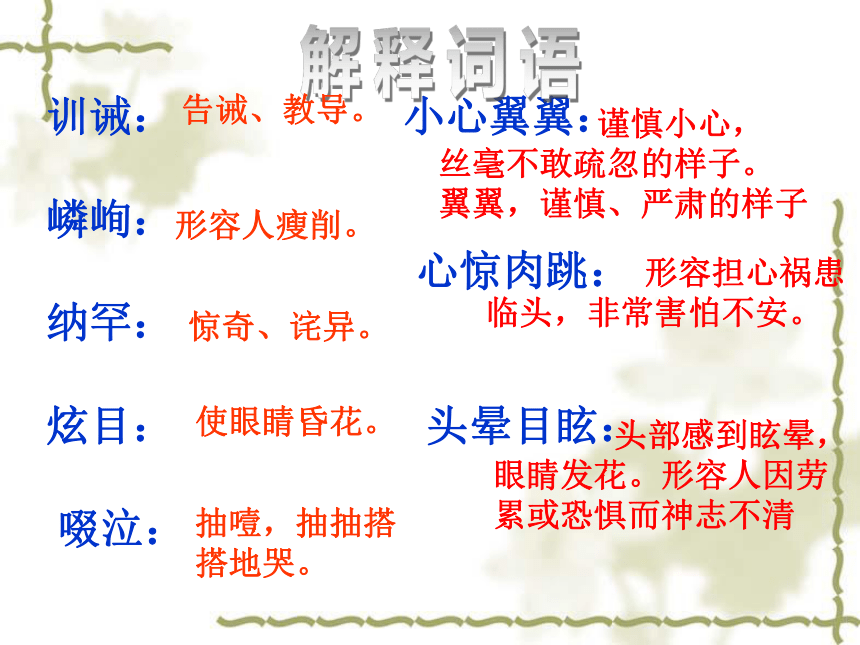 解释词语

训诫：告诫、教导。

嶙峋：形容人瘦削。

纳罕：惊奇、诧异。

炫目：使眼睛昏花。

啜泣：抽噎，抽抽搭搭地哭。

小心翼翼：谨慎小心，丝毫不敢疏忽的样子。翼翼，谨慎、严肃的样子

心惊肉跳：形容担心祸患临头，非常害怕不安。

头晕目眩：头部感到眩晕，眼睛发花。形容人因劳累或恐惧而神志不清